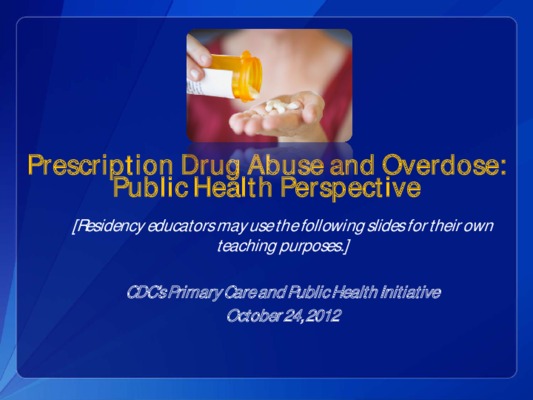 Prescription Drug Abuse and Overdose: Public Health Perspective

[Residency educators may use the following slides for their own teaching purposes.]

CDC's Primary Care and Public Health Initiative
October 24, 2012